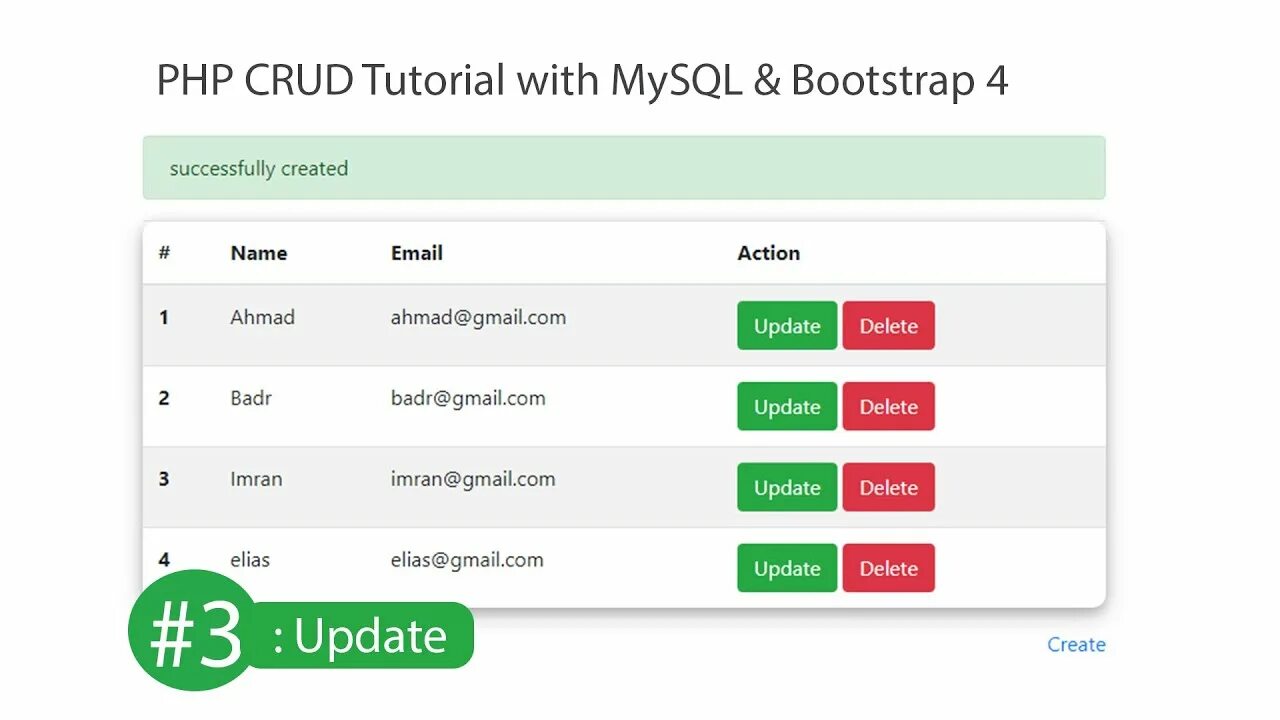 PHP CRUD Tutorial with MySQL & Bootstrap 4

successfully created

| # | Name | Email | Action |
|---|---|---|---|
| 1 | Ahmad | ahmad@gmail.com | Update Delete |
| 2 | Badr | badr@gmail.com | Update Delete |
| 3 | Imran | imran@gmail.com | Update Delete |
| 4 | elias | elias@gmail.com | Update Delete |

#3 : Update

Create